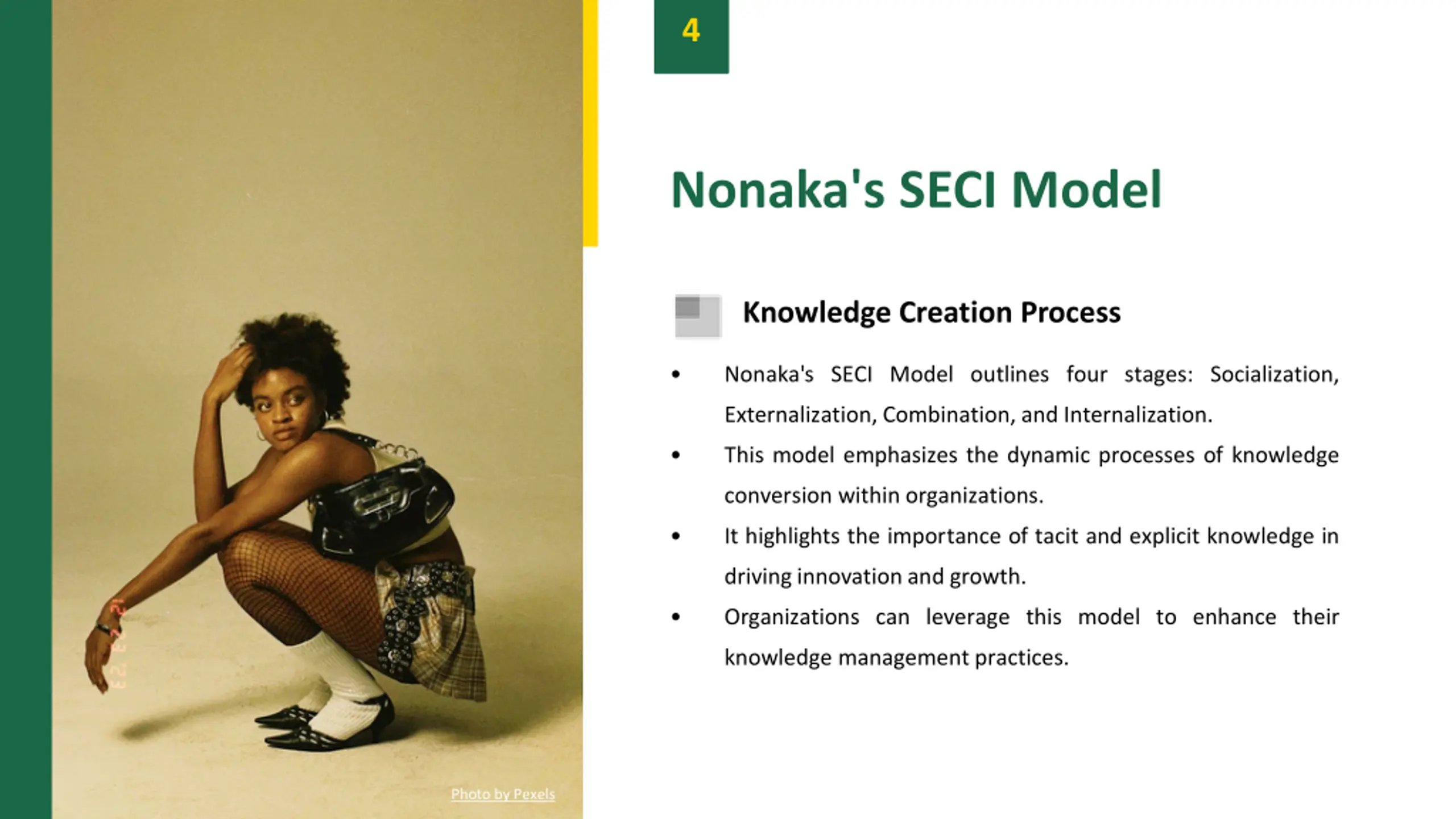 4

Nonaka's SECI Model

Knowledge Creation Process

• Nonaka's SECI Model outlines four stages: Socialization, Externalization, Combination, and Internalization.

• This model emphasizes the dynamic processes of knowledge conversion within organizations.

• It highlights the importance of tacit and explicit knowledge in driving innovation and growth.

• Organizations can leverage this model to enhance their knowledge management practices.

12 23 '23

Photo by Pexels